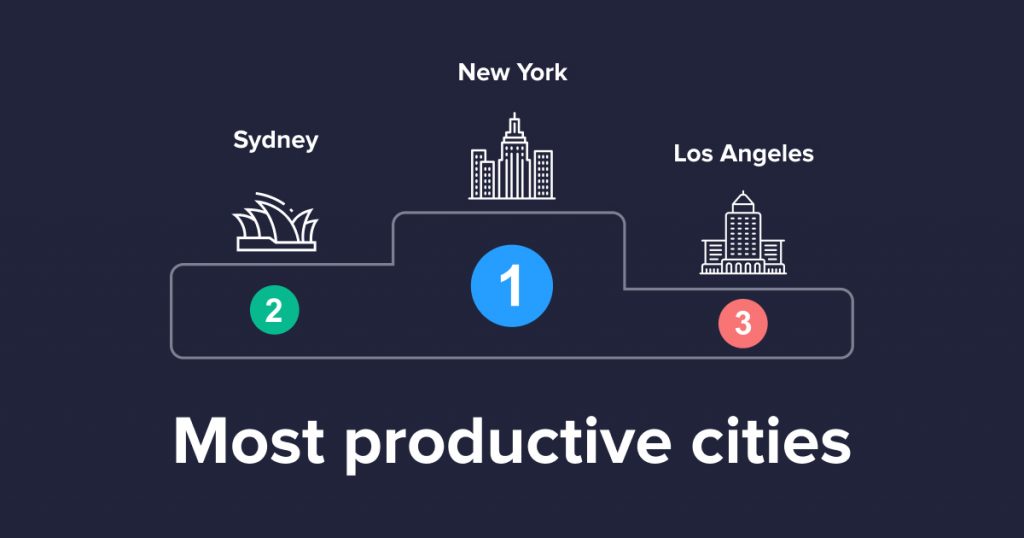 New York

Sydney

Los Angeles

2

1

3

Most productive cities